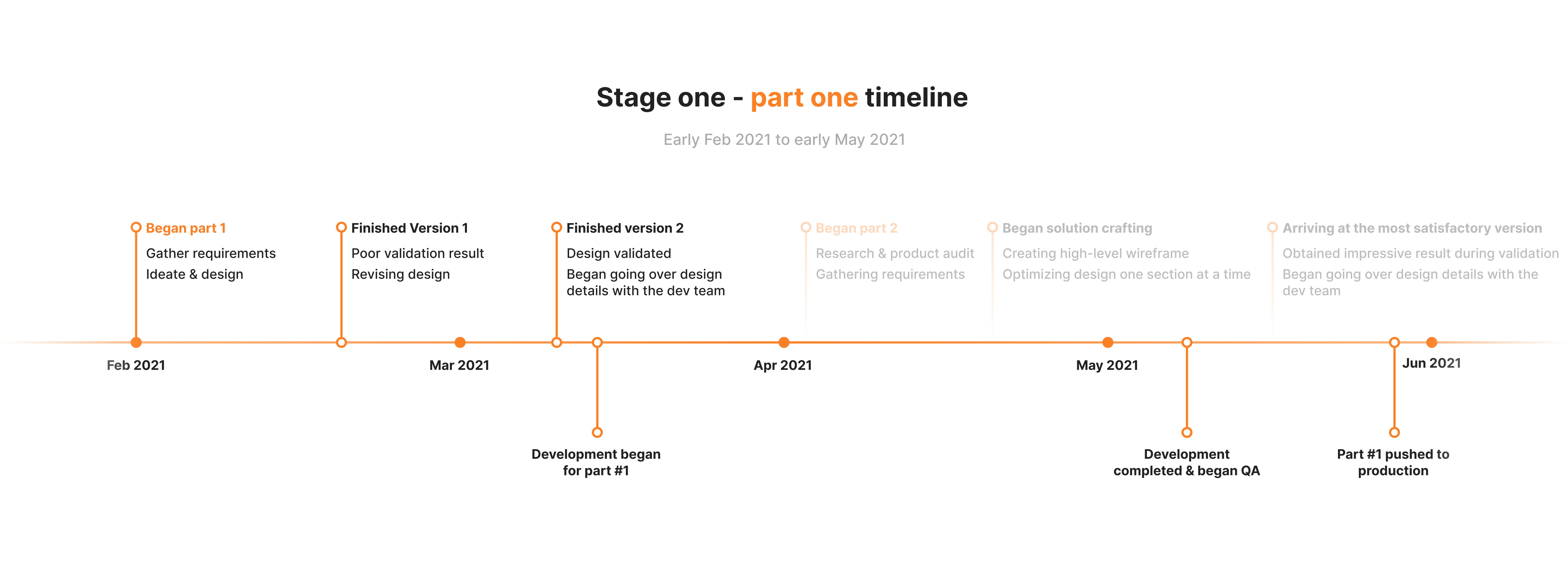 Stage one - part one timeline

Early Feb 2021 to early May 2021

Began part 1
Gather requirements
Ideate & design

Finished Version 1
Poor validation result
Revising design

Finished version 2
Design validated
Began going over design details with the dev team

Began part 2
Research & product audit
Gathering requirements

Began solution crafting
Creating high-level wireframe
Optimizing design one section at a time

Arriving at the most satisfactory version
Obtained impressive result during validation
Began going over design details with the dev team

Feb 2021

Mar 2021

Apr 2021

May 2021

Jun 2021

Development began for part #1

Development completed & began QA

Part #1 pushed to production